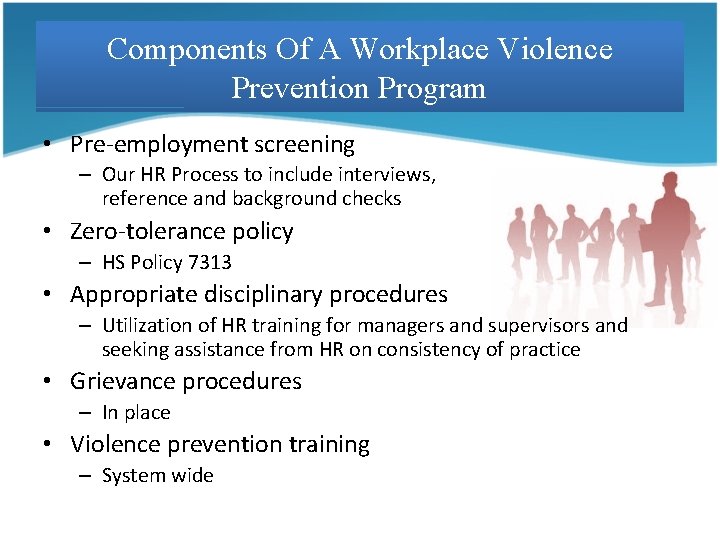 Components Of A Workplace Violence Prevention Program

• Pre-employment screening
  – Our HR Process to include interviews, reference and background checks
• Zero-tolerance policy
  – HS Policy 7313
• Appropriate disciplinary procedures
  – Utilization of HR training for managers and supervisors and seeking assistance from HR on consistency of practice
• Grievance procedures
  – In place
• Violence prevention training
  – System wide